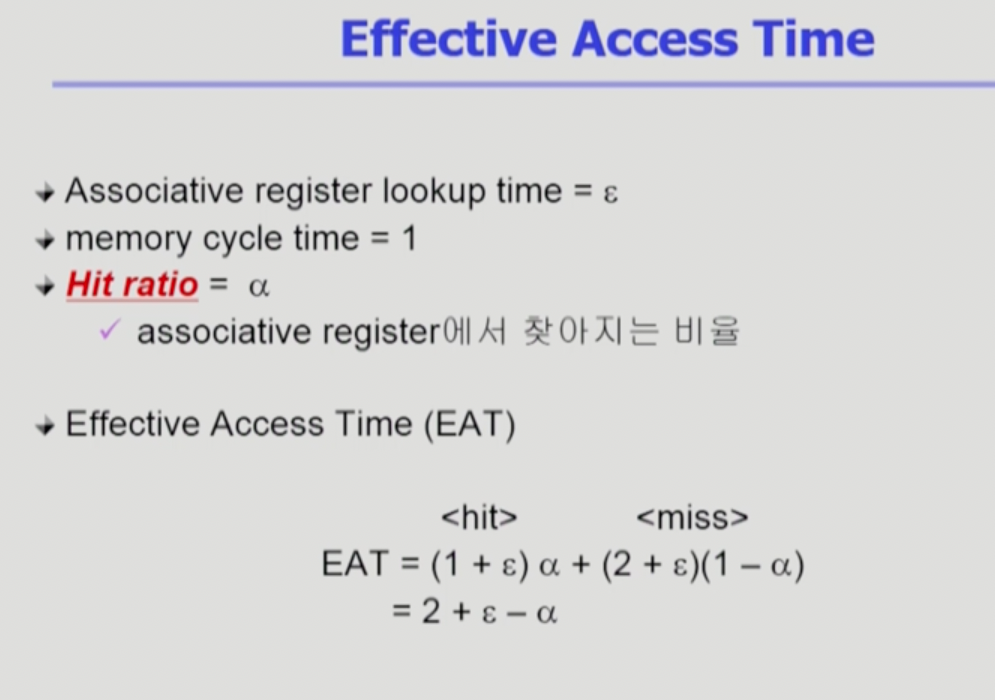 Effective Access Time

Associative register lookup time = $\varepsilon$

memory cycle time = 1

Hit ratio = $\alpha$

✓ associative register에서 찾아지는 비율

Effective Access Time (EAT)

<hit> <miss>

EAT = $(1 + \varepsilon)\alpha + (2 + \varepsilon)(1 - \alpha)$

$= 2 + \varepsilon - \alpha$